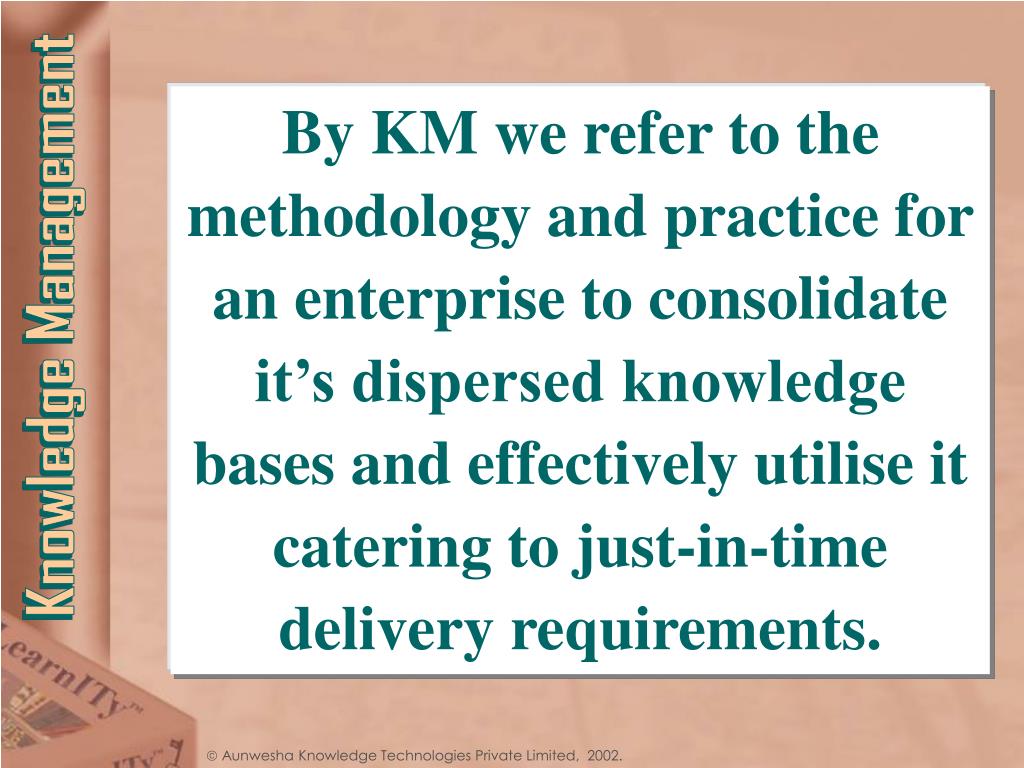 Knowledge Management

By KM we refer to the methodology and practice for an enterprise to consolidate it’s dispersed knowledge bases and effectively utilise it catering to just-in-time delivery requirements.

LearnITy™

© Aunwesha Knowledge Technologies Private Limited, 2002.